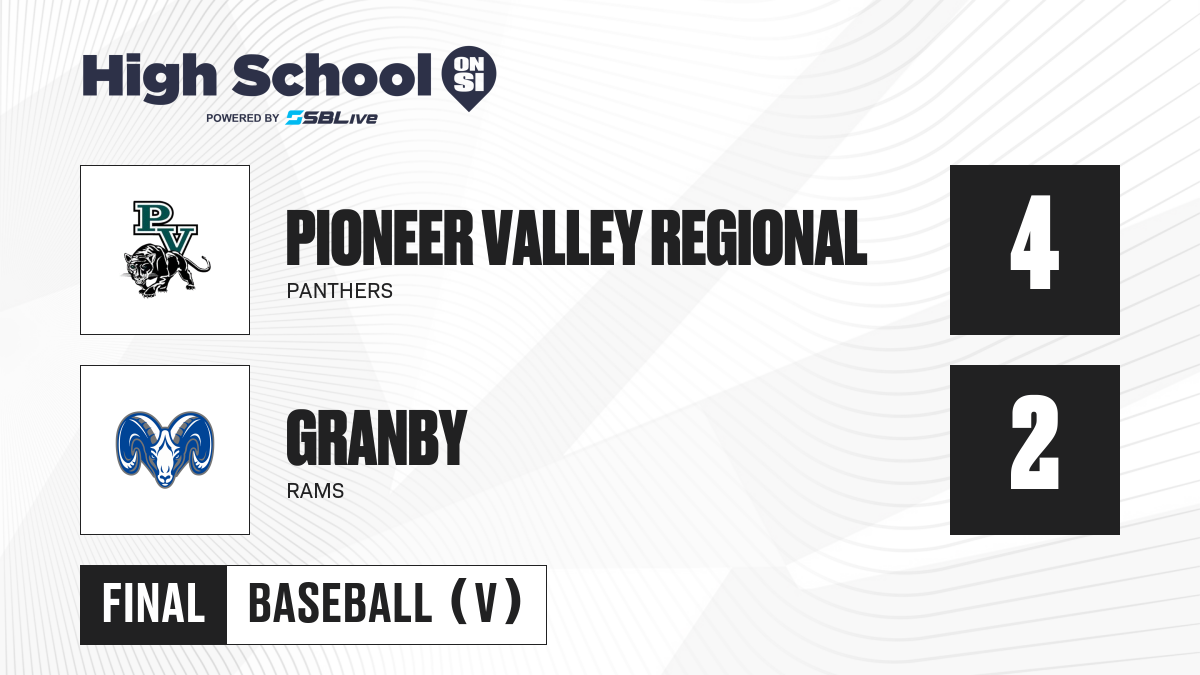 High School ON SI
POWERED BY SBLive

PV

PIONEER VALLEY REGIONAL
PANTHERS

4

GRANBY
RAMS

2

FINAL BASEBALL (V)